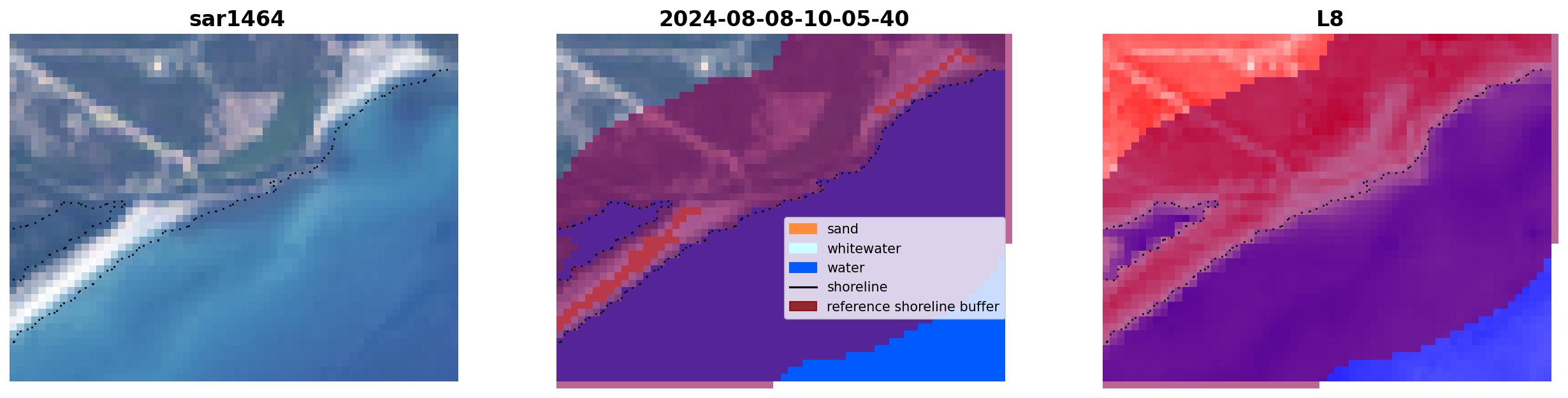 sar1464

2024-08-08-10-05-40

sand
whitewater
water
shoreline
reference shoreline buffer

L8